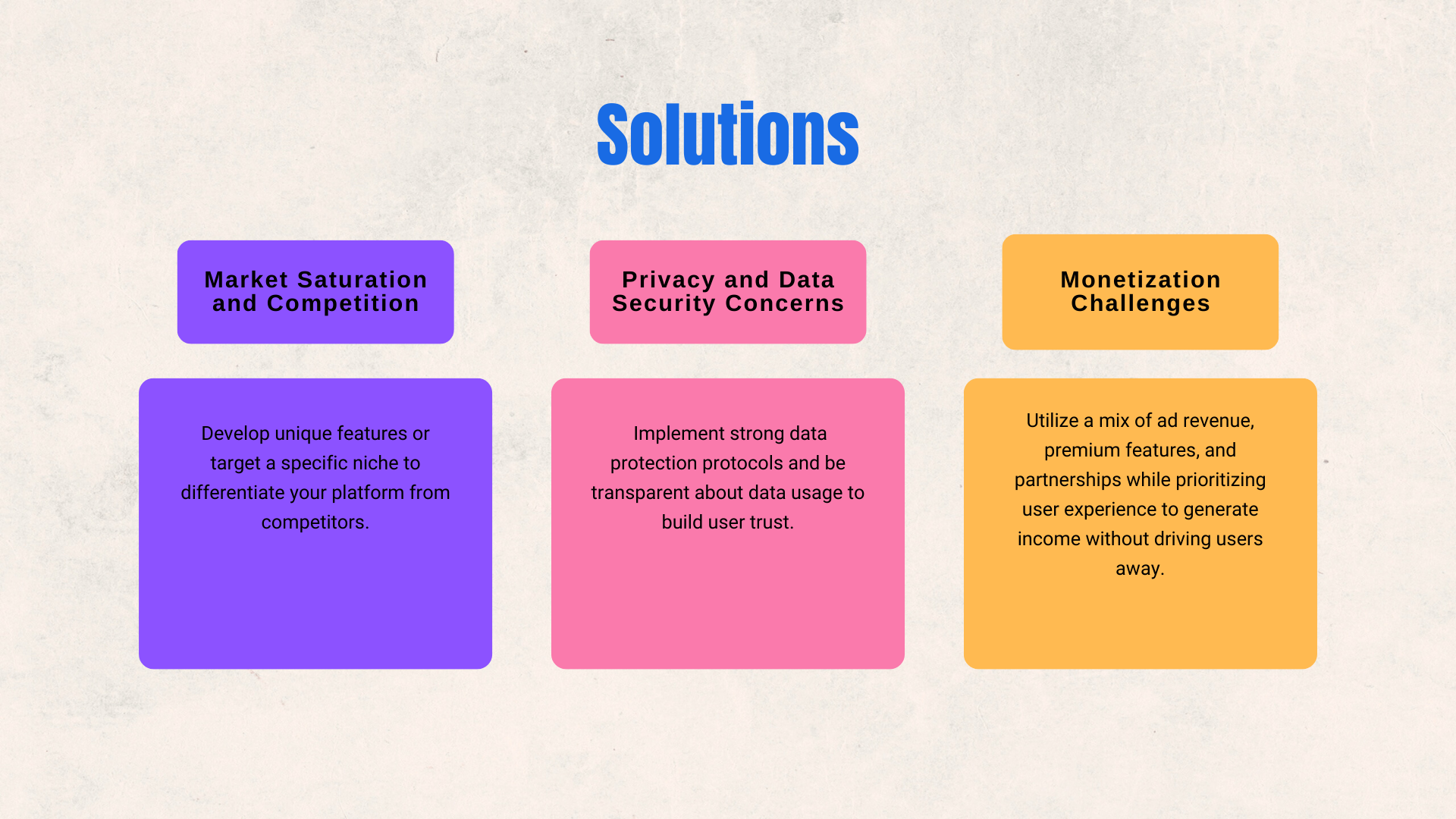 Solutions

Market Saturation and Competition

Develop unique features or target a specific niche to differentiate your platform from competitors.

Privacy and Data Security Concerns

Implement strong data protection protocols and be transparent about data usage to build user trust.

Monetization Challenges

Utilize a mix of ad revenue, premium features, and partnerships while prioritizing user experience to generate income without driving users away.